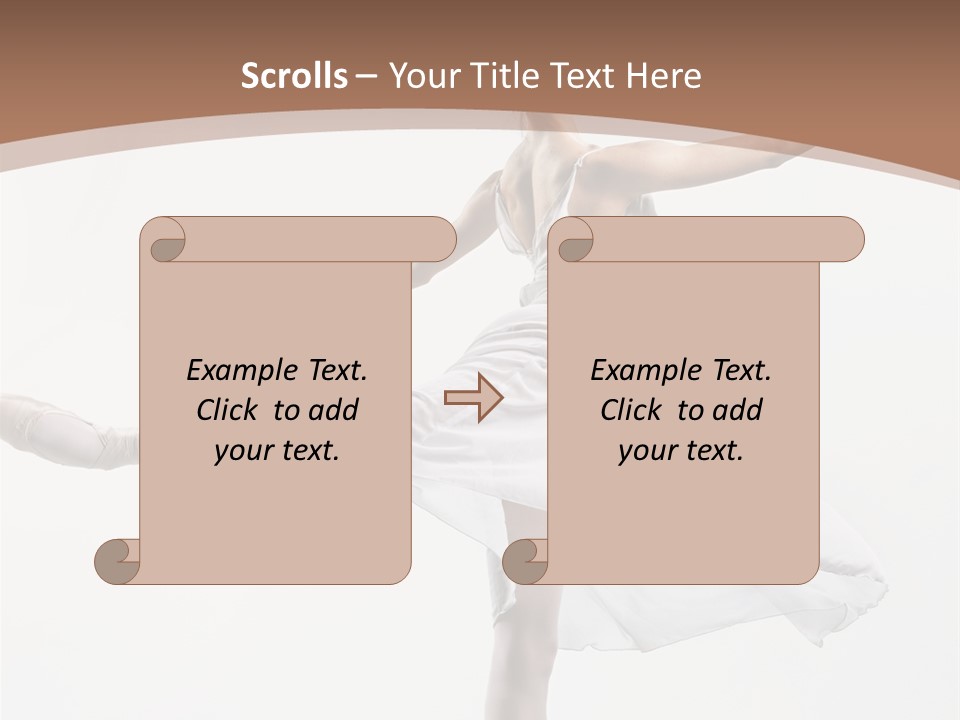 Scrolls – Your Title Text Here

Example Text. Click to add your text.

Example Text. Click to add your text.